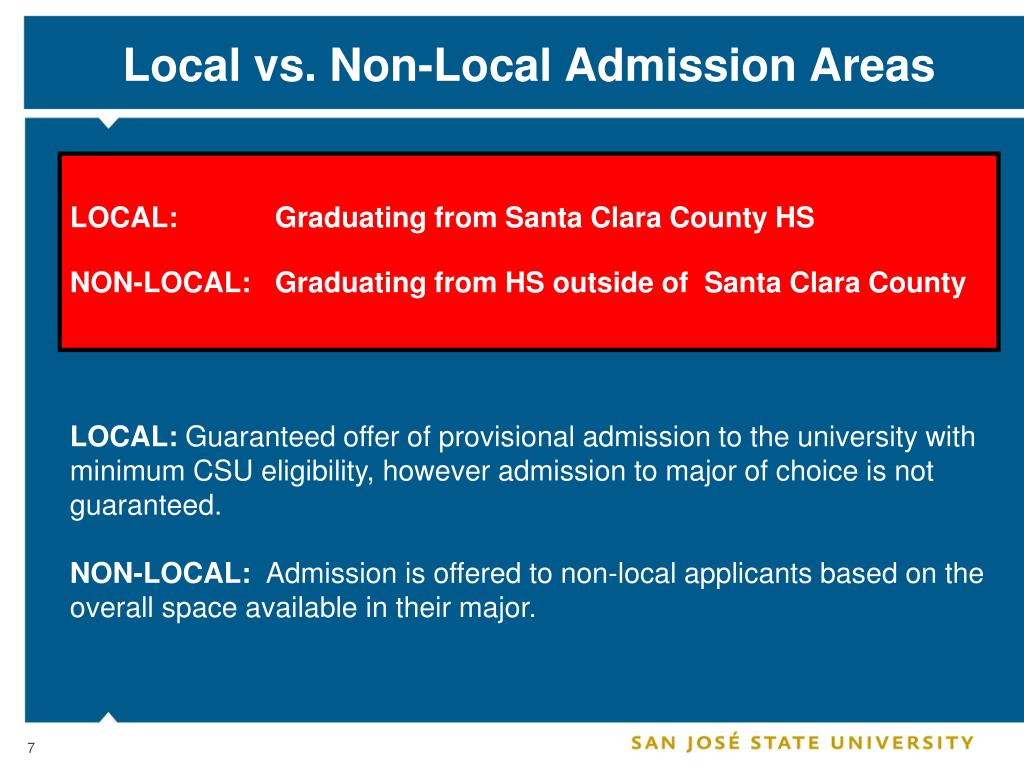 Local vs. Non-Local Admission Areas

LOCAL: Graduating from Santa Clara County HS

NON-LOCAL: Graduating from HS outside of Santa Clara County

LOCAL: Guaranteed offer of provisional admission to the university with minimum CSU eligibility, however admission to major of choice is not guaranteed.

NON-LOCAL: Admission is offered to non-local applicants based on the overall space available in their major.

7

SAN JOSÉ STATE UNIVERSITY